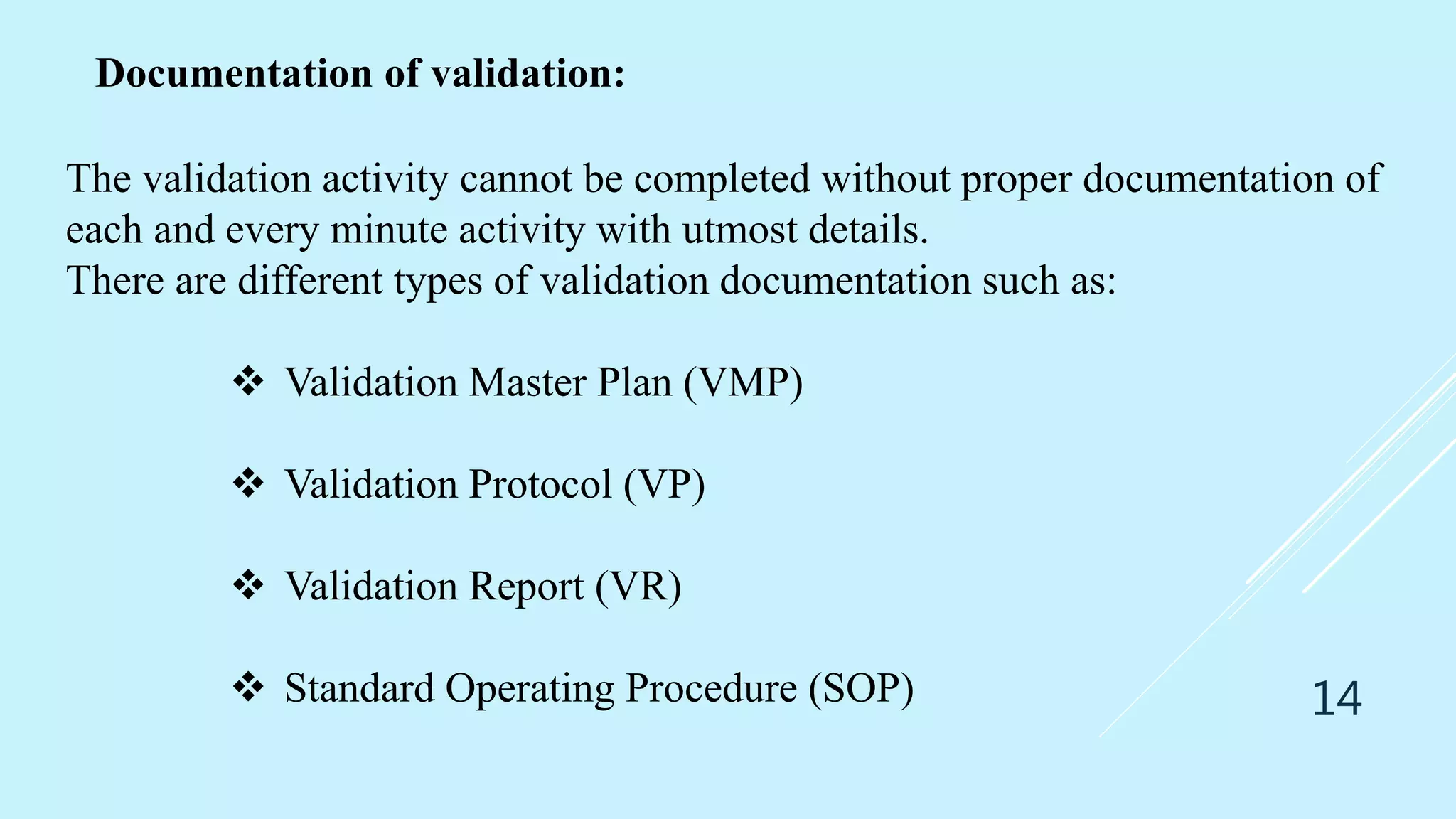 Documentation of validation:

The validation activity cannot be completed without proper documentation of each and every minute activity with utmost details.
There are different types of validation documentation such as:

❖ Validation Master Plan (VMP)

❖ Validation Protocol (VP)

❖ Validation Report (VR)

❖ Standard Operating Procedure (SOP)

14